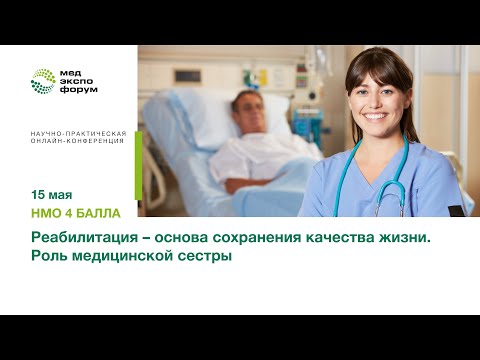 мед
экспо
форум

НАУЧНО-ПРАКТИЧЕСКАЯ
ОНЛАЙН-КОНФЕРЕНЦИЯ

15 мая
НМО 4 БАЛЛА

Реабилитация – основа сохранения качества жизни. Роль медицинской сестры